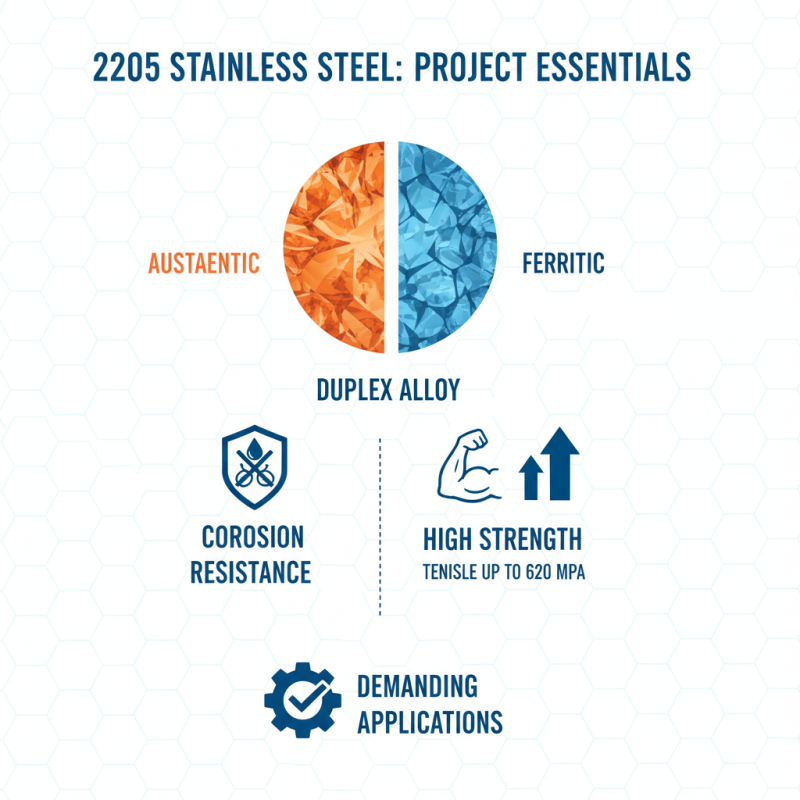 2205 STAINLESS STEEL: PROJECT ESSENTIALS

AUSTAENTIC

FERRITIC

DUPLEX ALLOY

COROSION RESISTANCE

HIGH STRENGTH
TENISLE UP TO 620 MPA

DEMANDING APPLICATIONS